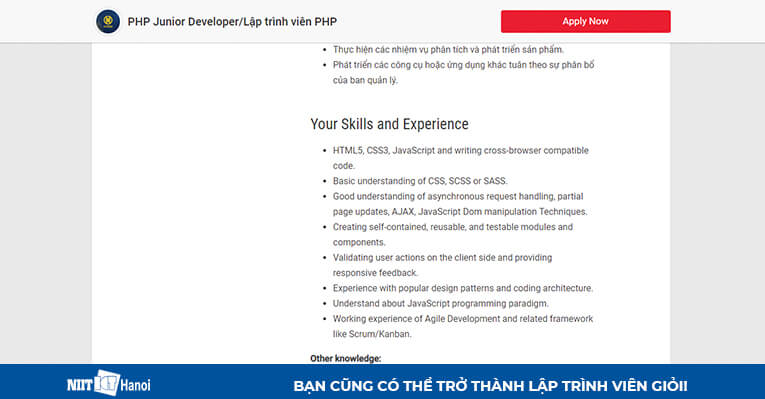 PHP Junior Developer/Lập trình viên PHP

Apply Now

- Thực hiện các nhiệm vụ phân tích và phát triển sản phẩm.
- Phát triển các công cụ hoặc ứng dụng khác tuân theo sự phân bổ của ban quản lý.

Your Skills and Experience

- HTML5, CSS3, JavaScript and writing cross-browser compatible code.
- Basic understanding of CSS, SCSS or SASS.
- Good understanding of asynchronous request handling, partial page updates, AJAX, JavaScript Dom manipulation Techniques.
- Creating self-contained, reusable, and testable modules and components.
- Validating user actions on the client side and providing responsive feedback.
- Experience with popular design patterns and coding architecture.
- Understand about JavaScript programming paradigm.
- Working experience of Agile Development and related framework like Scrum/Kanban.

Other knowledge:

NIIT ICT Hanoi

BẠN CŨNG CÓ THỂ TRỞ THÀNH LẬP TRÌNH VIÊN GIỎI!